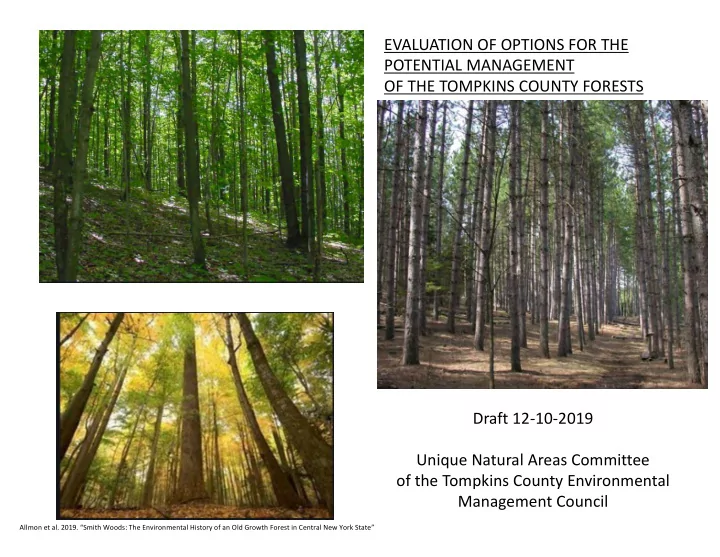 EVALUATION OF OPTIONS FOR THE POTENTIAL MANAGEMENT OF THE TOMPKINS COUNTY FORESTS

Draft 12-10-2019

Unique Natural Areas Committee of the Tompkins County Environmental Management Council

Allmon et al. 2019. "Smith Woods: The Environmental History of an Old Growth Forest in Central New York State"